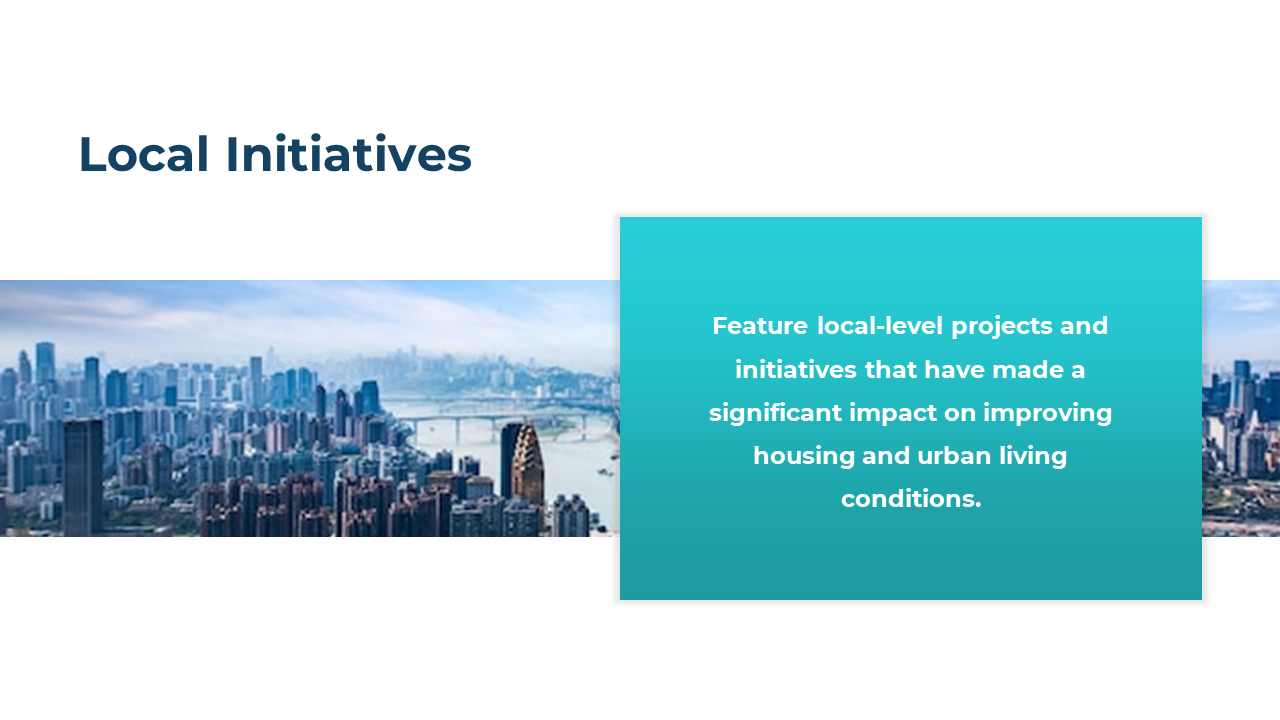 Local Initiatives

Feature local-level projects and initiatives that have made a significant impact on improving housing and urban living conditions.